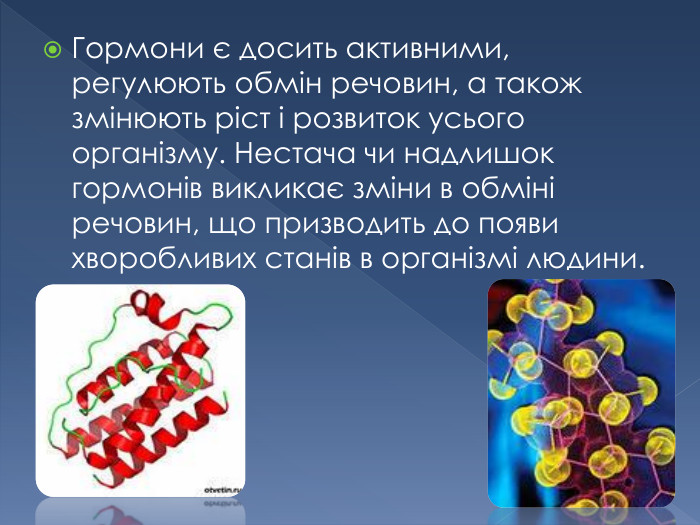 Гормони є досить активними, регулюють обмін речовин, а також змінюють ріст і розвиток усього організму. Нестача чи надлишок гормонів викликає зміни в обміні речовин, що призводить до появи хворобливих станів в організмі людини.

otvetin.ru